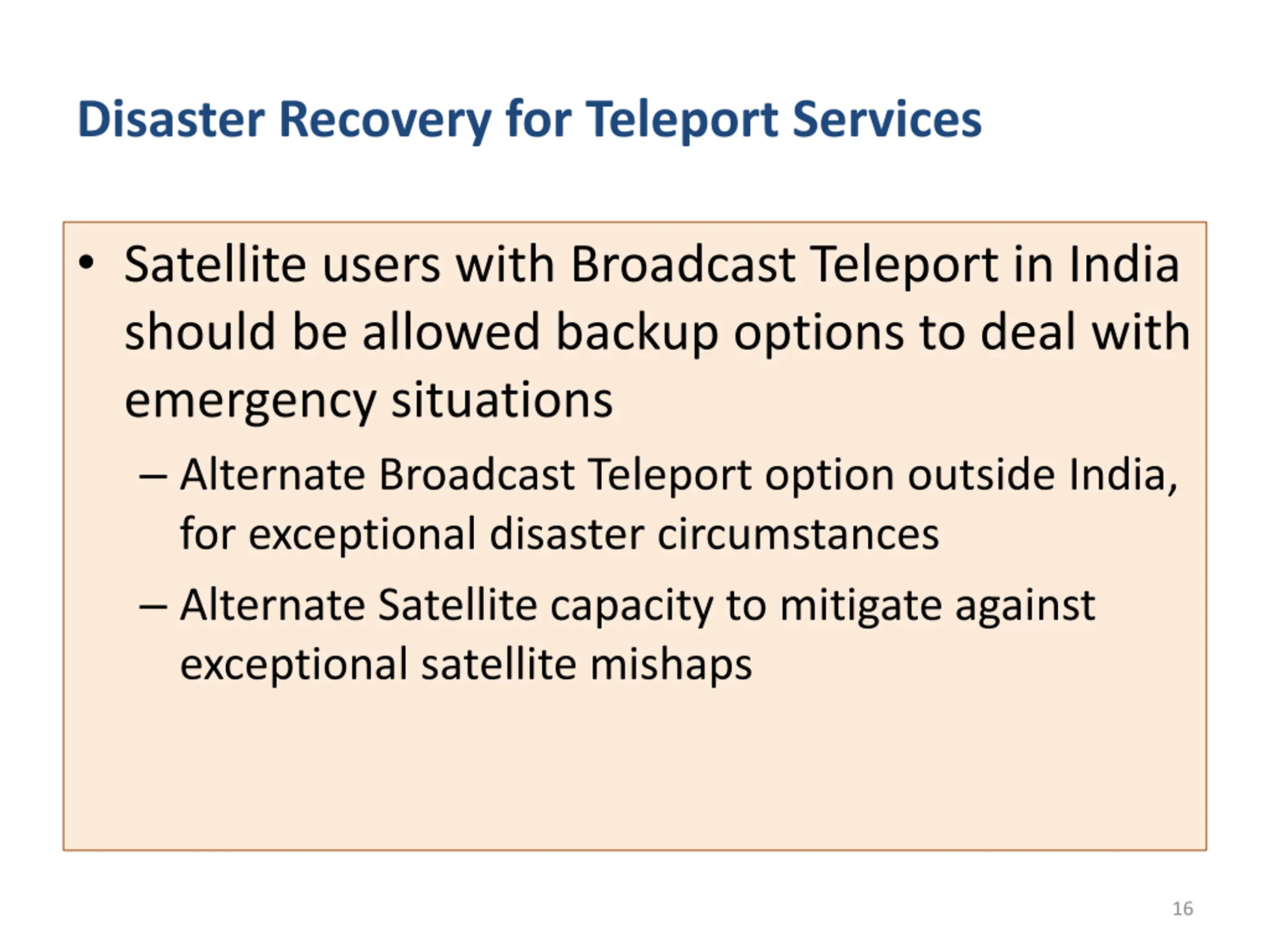 Disaster Recovery for Teleport Services

• Satellite users with Broadcast Teleport in India should be allowed backup options to deal with emergency situations

– Alternate Broadcast Teleport option outside India, for exceptional disaster circumstances

– Alternate Satellite capacity to mitigate against exceptional satellite mishaps

16